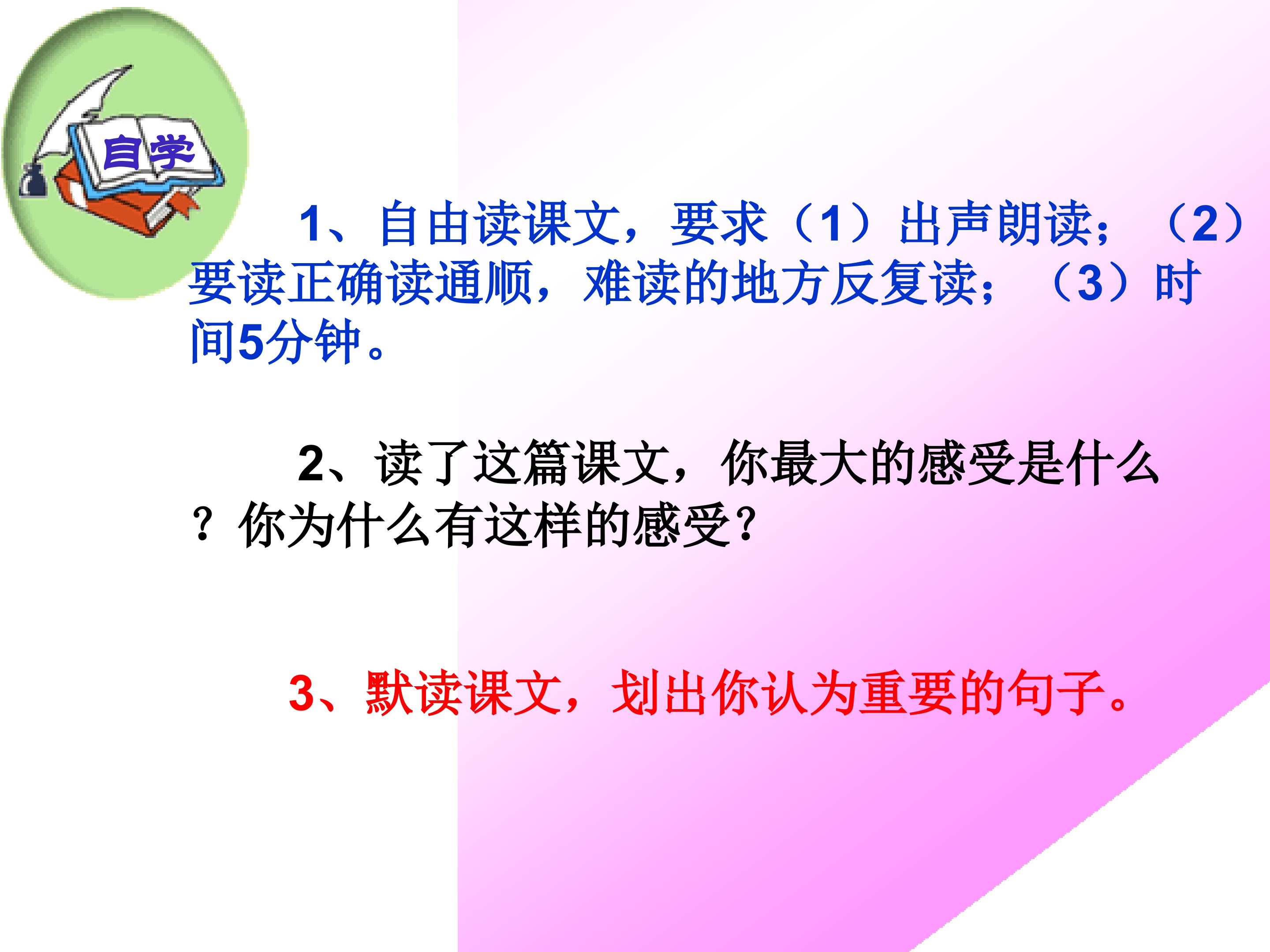 自学

1、自由读课文，要求（1）出声朗读；（2）要读正确读通顺，难读的地方反复读；（3）时间5分钟。

2、读了这篇课文，你最大的感受是什么？你为什么有这样的感受？

3、默读课文，划出你认为重要的句子。